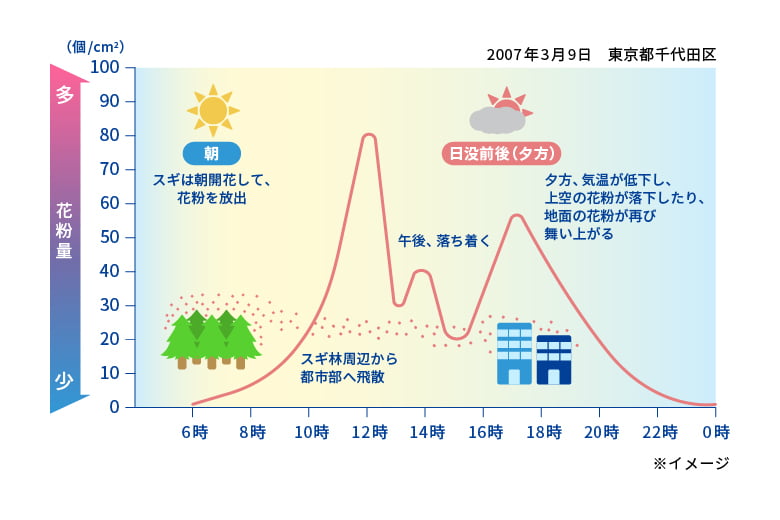 (個/cm²)

2007年3月9日　東京都千代田区

多

花粉量

少

100
90
80
70
60
50
40
30
20
10
0

朝

スギは朝開花して、花粉を放出

日没前後(夕方)

夕方、気温が低下し、上空の花粉が落下したり、地面の花粉が再び舞い上がる

午後、落ち着く

スギ林周辺から都市部へ飛散

6時　8時　10時　12時　14時　16時　18時　20時　22時　0時

※イメージ